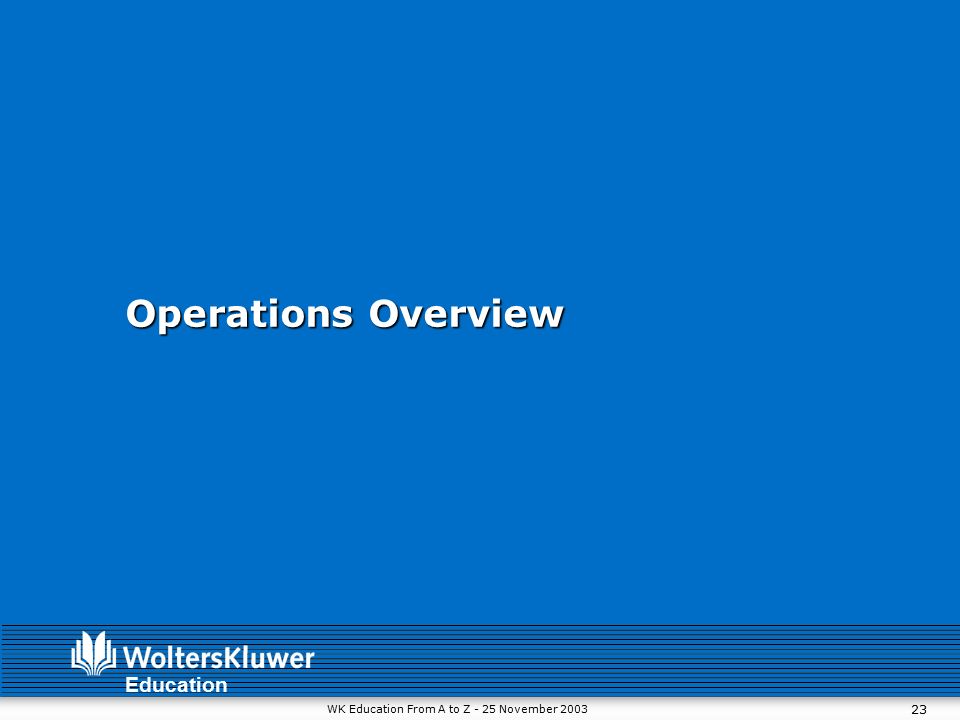 Operations Overview

WoltersKluwer
Education

WK Education From A to Z - 25 November 2003

23